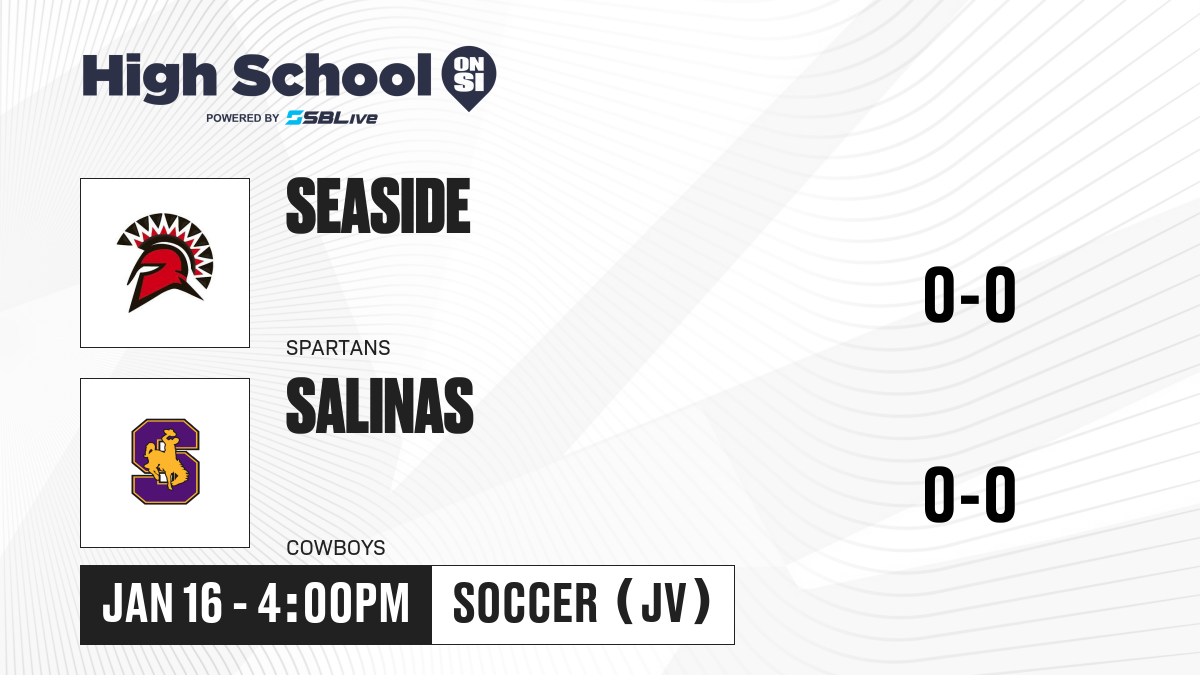 High School ON SI
POWERED BY SBLive

SEASIDE
SPARTANS
0-0

SALINAS
COWBOYS
0-0

JAN 16 - 4:00PM
SOCCER (JV)